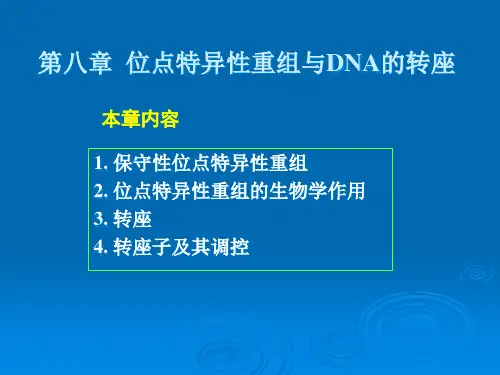 第八章 位点特异性重组与DNA的转座

本章内容

1. 保守性位点特异性重组
2. 位点特异性重组的生物学作用
3. 转座
4. 转座子及其调控